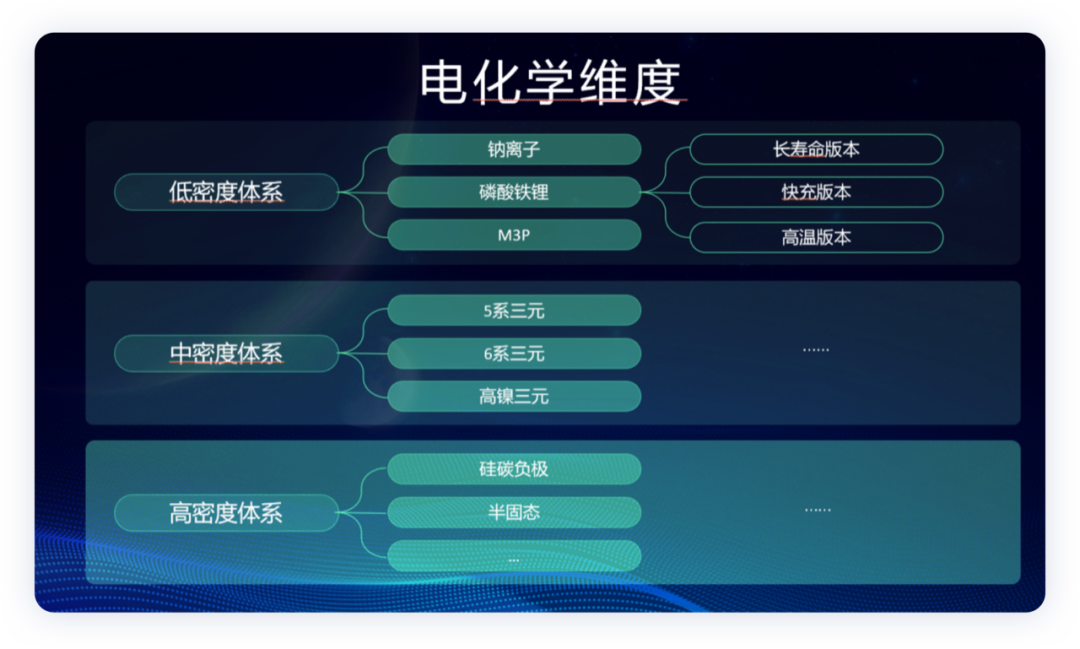 电化学维度

低密度体系

钠离子

磷酸铁锂

M3P

长寿命版本

快充版本

高温版本

中密度体系

5系三元

6系三元

高镍三元

……

高密度体系

硅碳负极

半固态

...

……